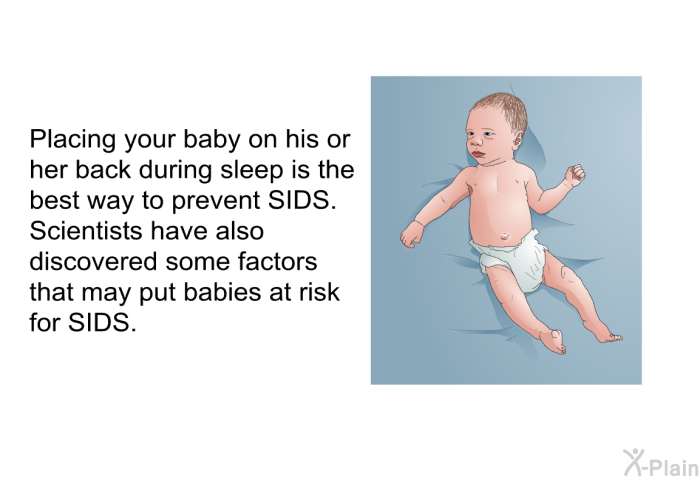 Placing your baby on his or her back during sleep is the best way to prevent SIDS. Scientists have also discovered some factors that may put babies at risk for SIDS.

X-Plain